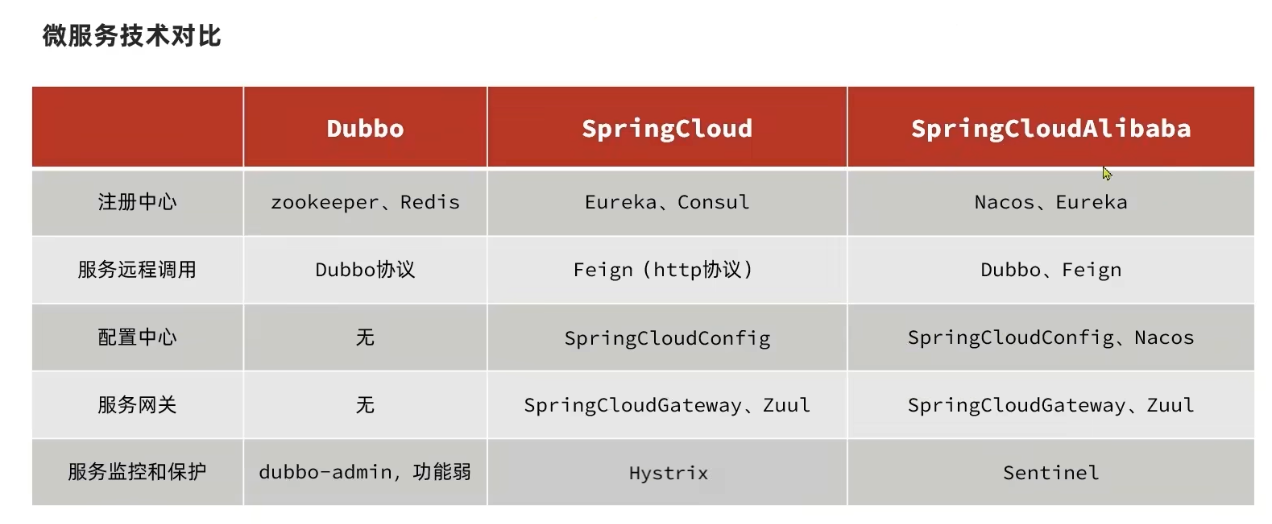 微服务技术对比

| | Dubbo | SpringCloud | SpringCloudAlibaba |
|---|---|---|---|
| 注册中心 | zookeeper、Redis | Eureka、Consul | Nacos、Eureka |
| 服务远程调用 | Dubbo协议 | Feign（http协议） | Dubbo、Feign |
| 配置中心 | 无 | SpringCloudConfig | SpringCloudConfig、Nacos |
| 服务网关 | 无 | SpringCloudGateway、Zuul | SpringCloudGateway、Zuul |
| 服务监控和保护 | dubbo-admin，功能弱 | Hystrix | Sentinel |